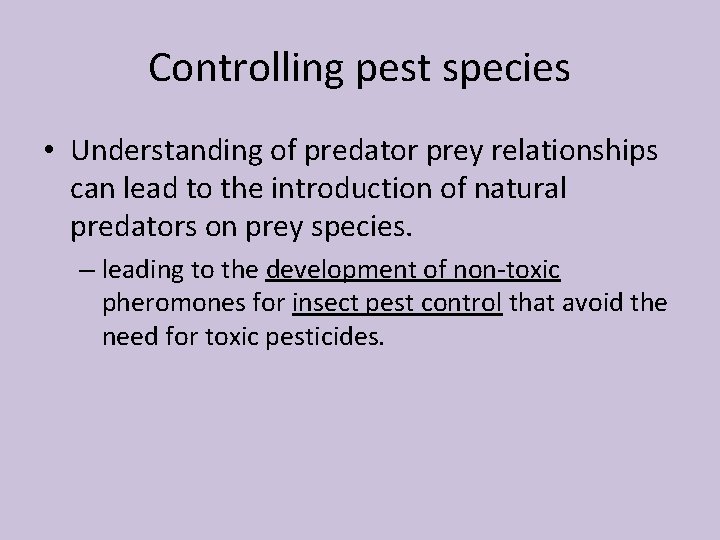 Controlling pest species

• Understanding of predator prey relationships can lead to the introduction of natural predators on prey species.

– leading to the development of non-toxic pheromones for insect pest control that avoid the need for toxic pesticides.